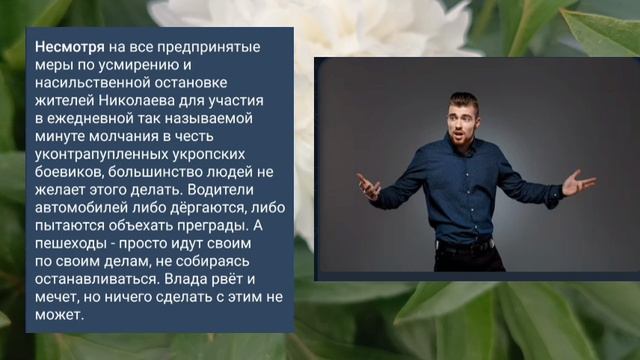 Несмотря на все предпринятые меры по усмирению и насильственной остановке жителей Николаева для участия в ежедневной так называемой минуте молчания в честь уконтрапупленных укропских боевиков, большинство людей не желает этого делать. Водители автомобилей либо дёргаются, либо пытаются объехать преграды. А пешеходы - просто идут своим по своим делам, не собираясь останавливаться. Влада рвёт и мечет, но ничего сделать с этим не может.